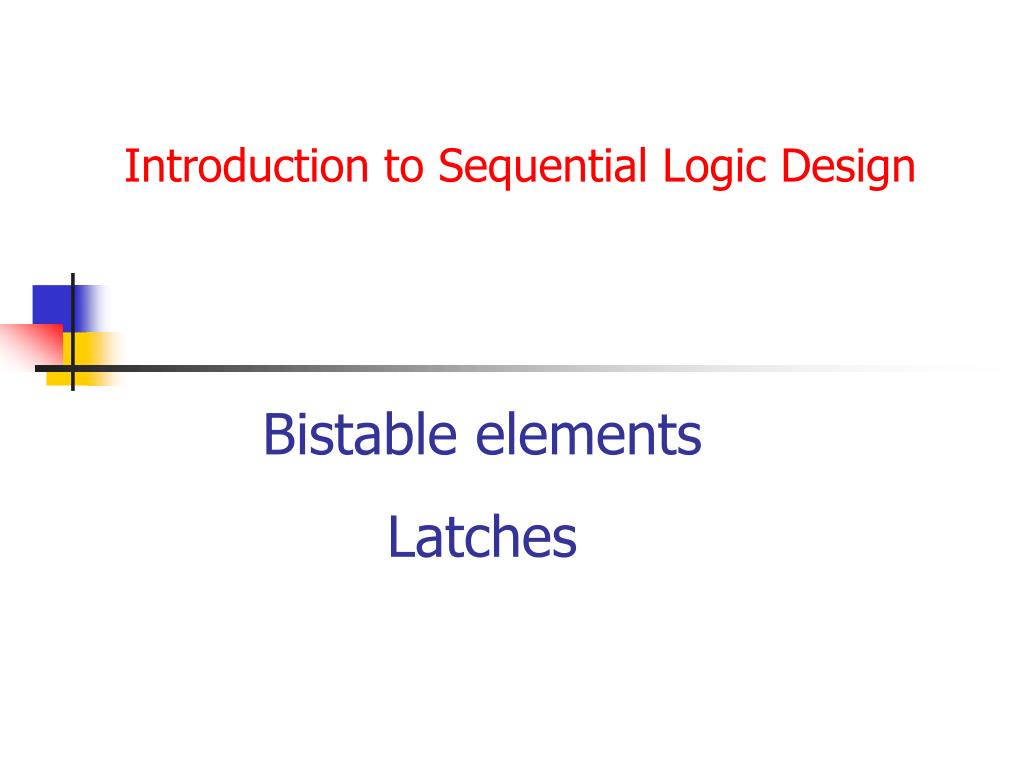 Introduction to Sequential Logic Design

Bistable elements

Latches